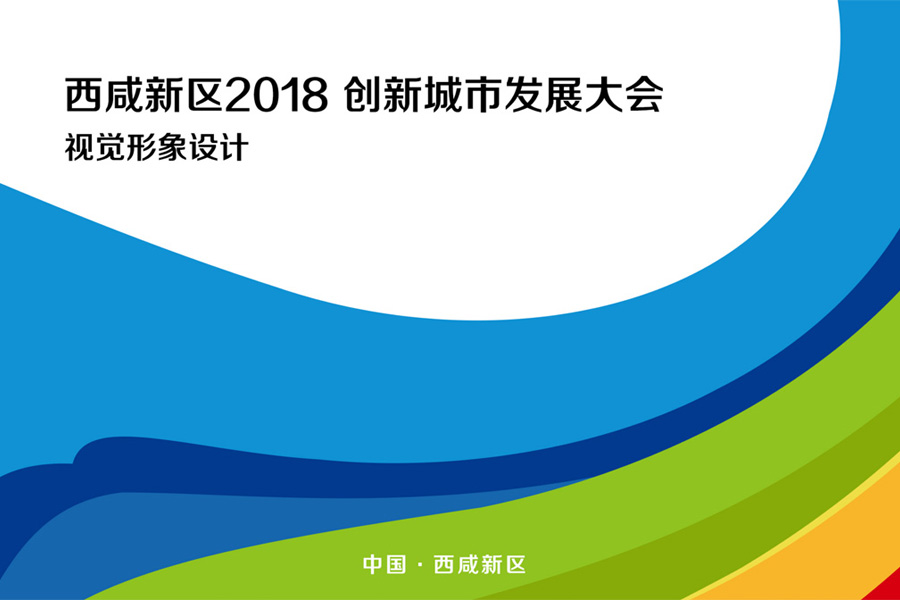 西咸新区2018 创新城市发展大会
视觉形象设计

中国 · 西咸新区